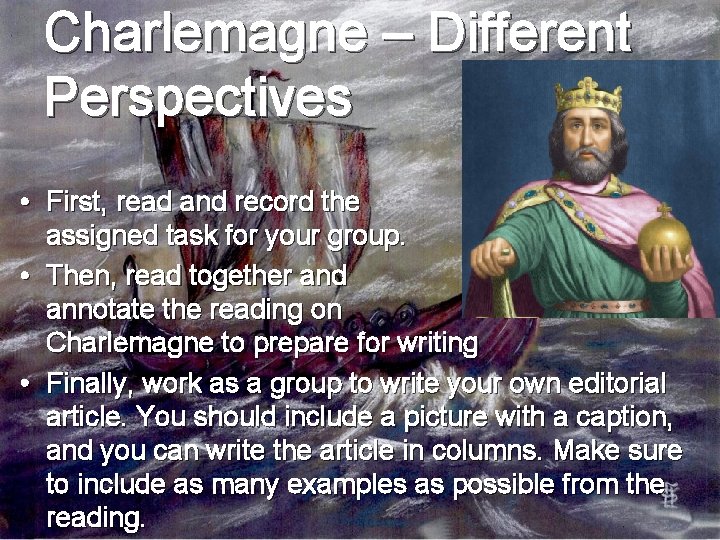 Charlemagne – Different Perspectives

• First, read and record the assigned task for your group.
• Then, read together and annotate the reading on Charlemagne to prepare for writing
• Finally, work as a group to write your own editorial article. You should include a picture with a caption, and you can write the article in columns. Make sure to include as many examples as possible from the reading.